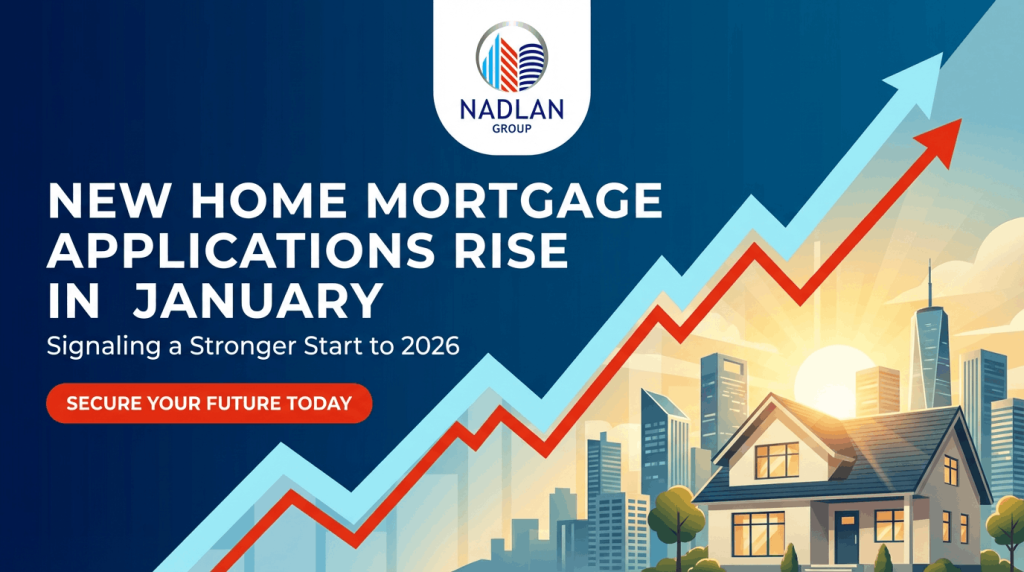 NADLAN
GROUP

NEW HOME MORTGAGE APPLICATIONS RISE IN JANUARY

Signaling a Stronger Start to 2026

SECURE YOUR FUTURE TODAY